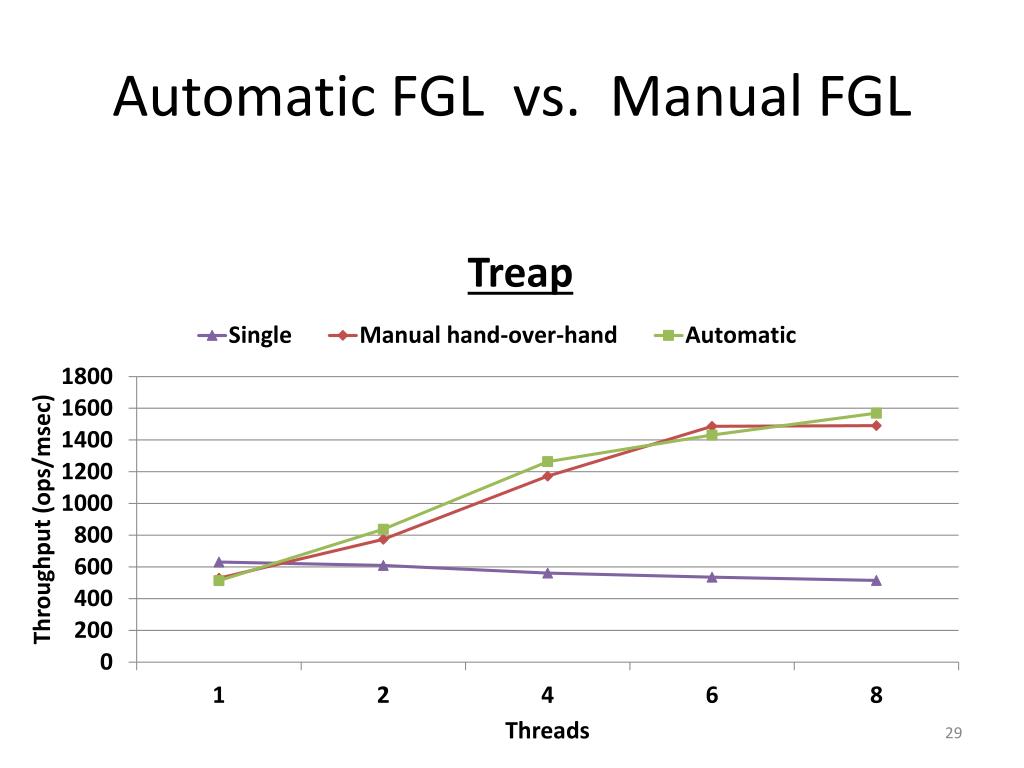 Automatic FGL vs. Manual FGL

Treap

Single
Manual hand-over-hand
Automatic

Throughput (ops/msec)

1800
1600
1400
1200
1000
800
600
400
200
0

1
2
4
6
8

Threads

29